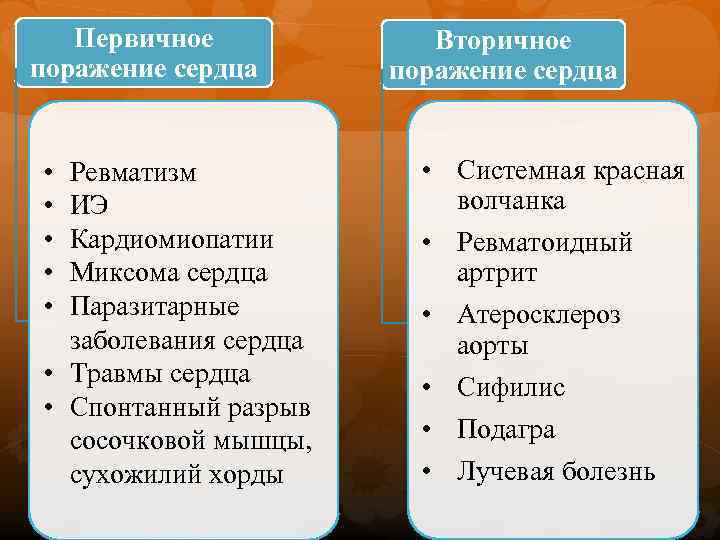 Первичное поражение сердца

• Ревматизм
• ИЭ
• Кардиомиопатии
• Миксома сердца
• Паразитарные заболевания сердца
• Травмы сердца
• Спонтанный разрыв сосочковой мышцы, сухожилий хорды

Вторичное поражение сердца

• Системная красная волчанка
• Ревматоидный артрит
• Атеросклероз аорты
• Сифилис
• Подагра
• Лучевая болезнь